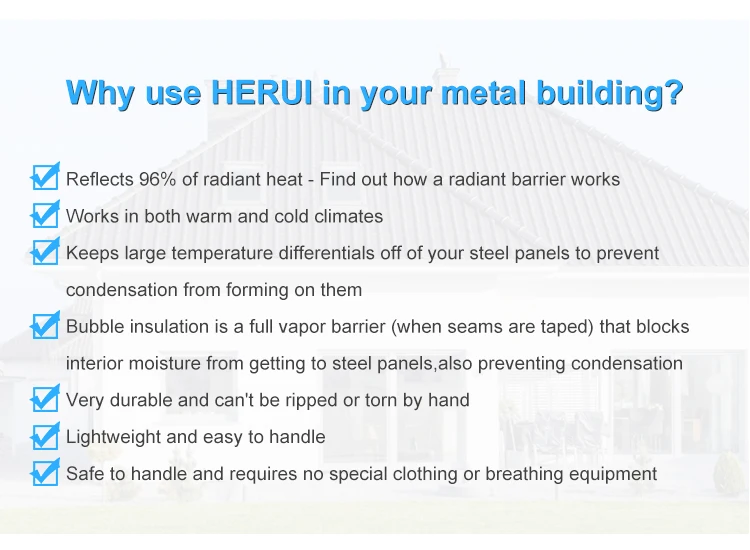 Why use HERUI in your metal building?

Reflects 96% of radiant heat - Find out how a radiant barrier works

Works in both warm and cold climates

Keeps large temperature differentials off of your steel panels to prevent condensation from forming on them

Bubble insulation is a full vapor barrier (when seams are taped) that blocks interior moisture from getting to steel panels,also preventing condensation

Very durable and can't be ripped or torn by hand

Lightweight and easy to handle

Safe to handle and requires no special clothing or breathing equipment